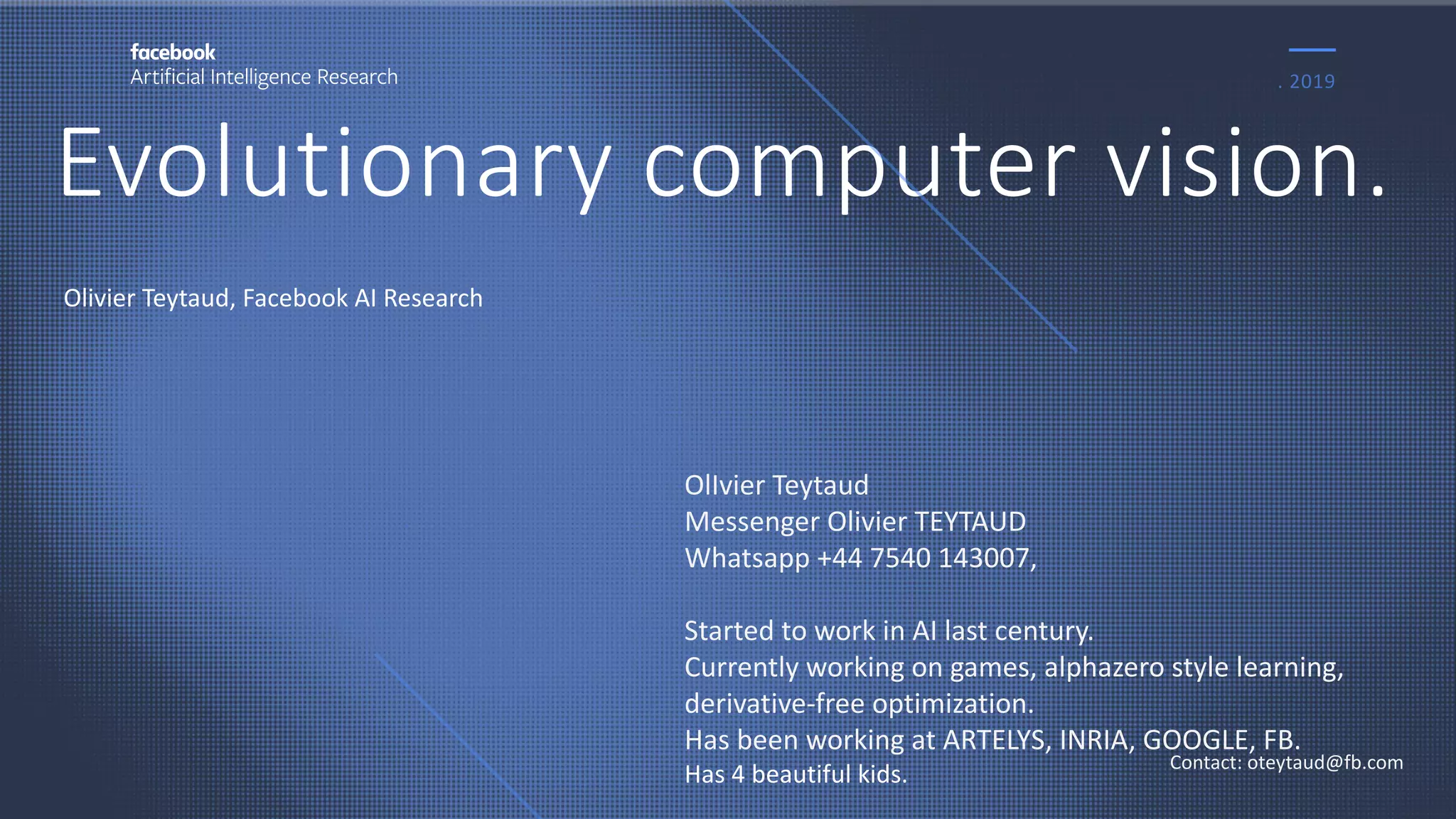 facebook
Artificial Intelligence Research

. 2019

Evolutionary computer vision.

Olivier Teytaud, Facebook AI Research

Ollvier Teytaud
Messenger Olivier TEYTAUD
Whatsapp +44 7540 143007,

Started to work in AI last century.
Currently working on games, alphazero style learning, derivative-free optimization.
Has been working at ARTELYS, INRIA, GOOGLE, FB.
Has 4 beautiful kids.

Contact: oteytaud@fb.com